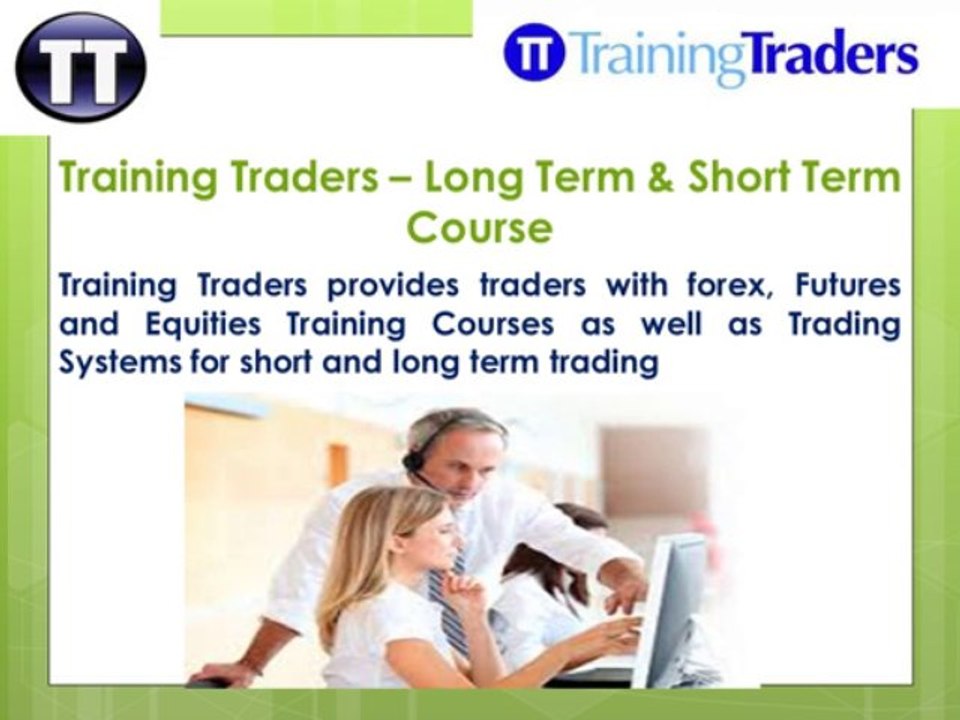 TT

TT TrainingTraders

Training Traders – Long Term & Short Term Course

Training Traders provides traders with forex, Futures and Equities Training Courses as well as Trading Systems for short and long term trading